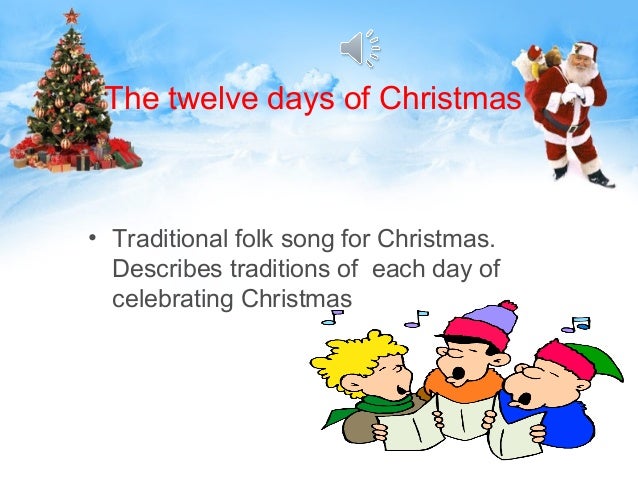 The twelve days of Christmas

• Traditional folk song for Christmas. Describes traditions of  each day of celebrating Christmas